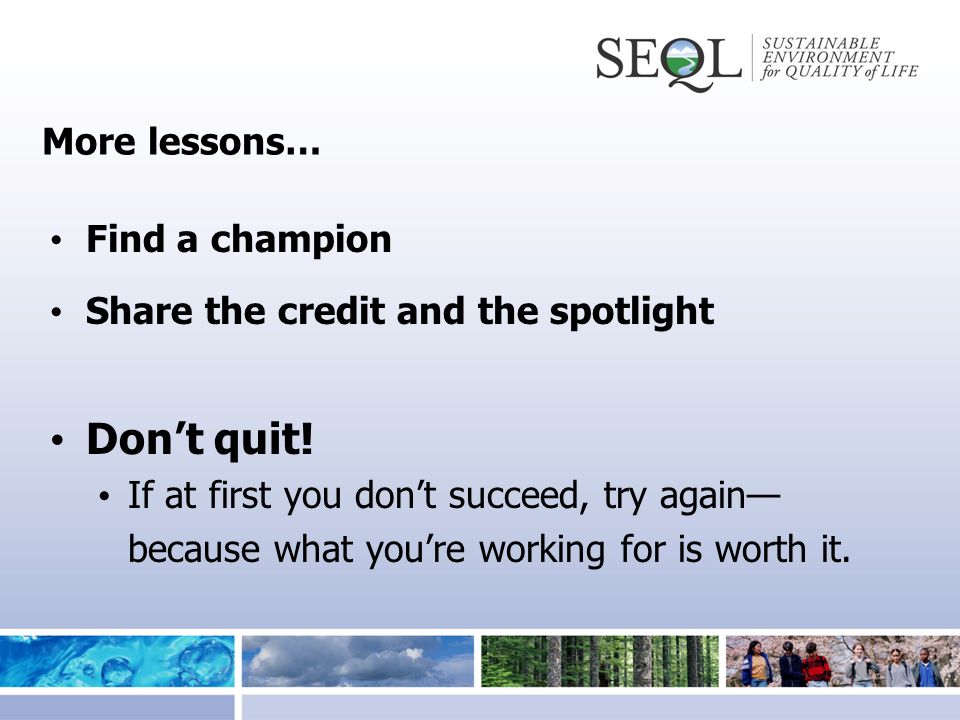 SEQL SUSTAINABLE ENVIRONMENT for QUALITY of LIFE

More lessons…

• Find a champion

• Share the credit and the spotlight

• Don't quit!

• If at first you don't succeed, try again—because what you're working for is worth it.